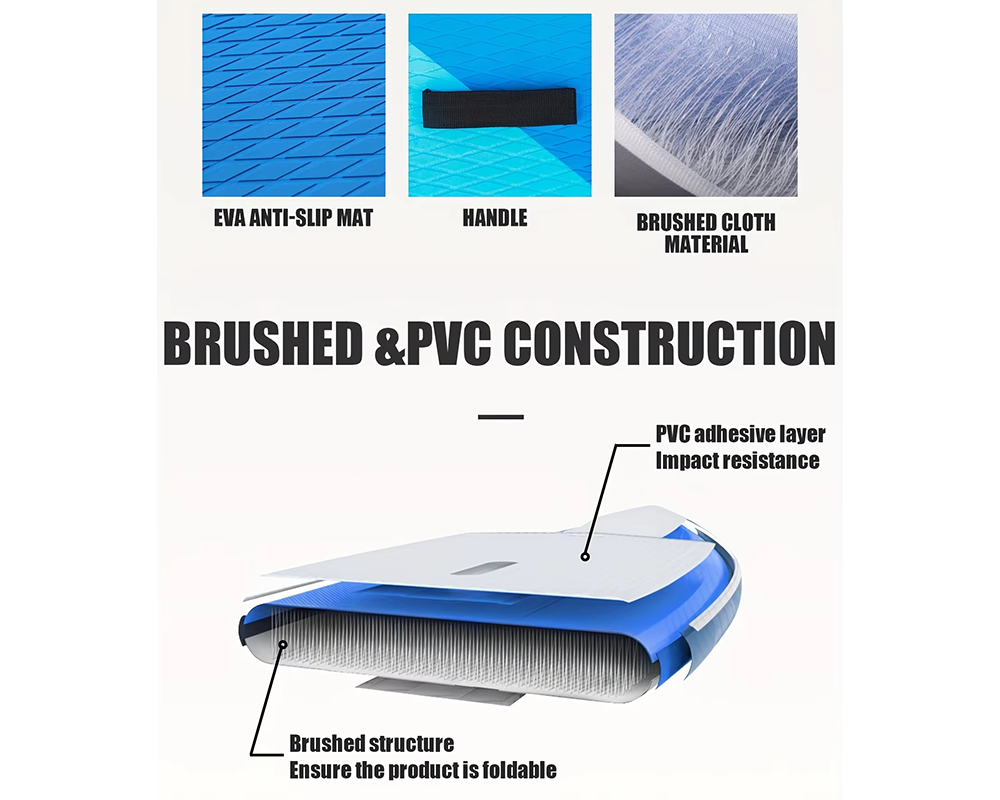 EVA ANTI-SLIP MAT

HANDLE

BRUSHED CLOTH MATERIAL

BRUSHED &PVC CONSTRUCTION

PVC adhesive layer
Impact resistance

Brushed structure
Ensure the product is foldable